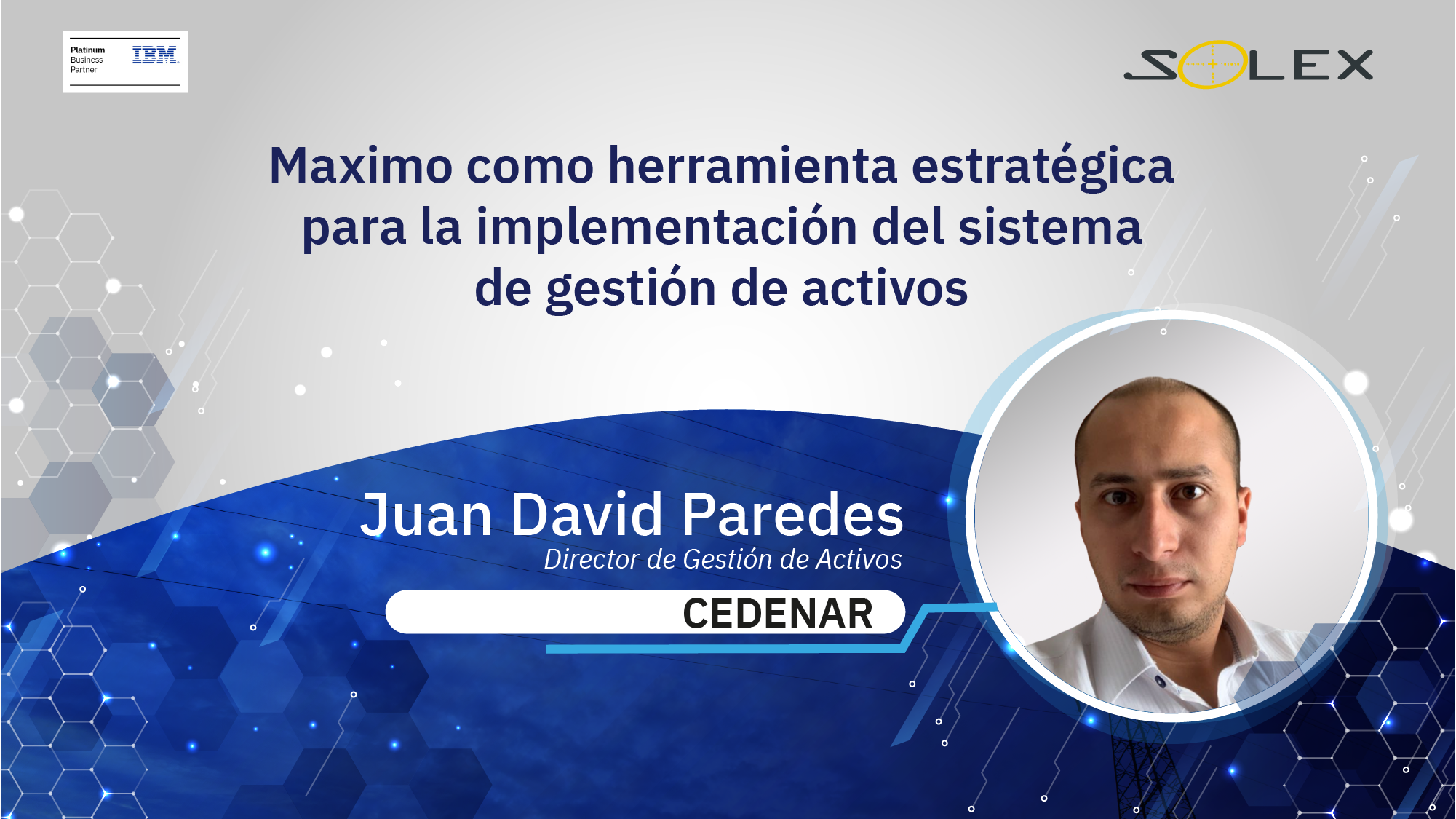 Platinum Business Partner IBM

SOLEX

Maximo como herramienta estratégica para la implementación del sistema de gestión de activos

Juan David Paredes
Director de Gestión de Activos

CEDENAR